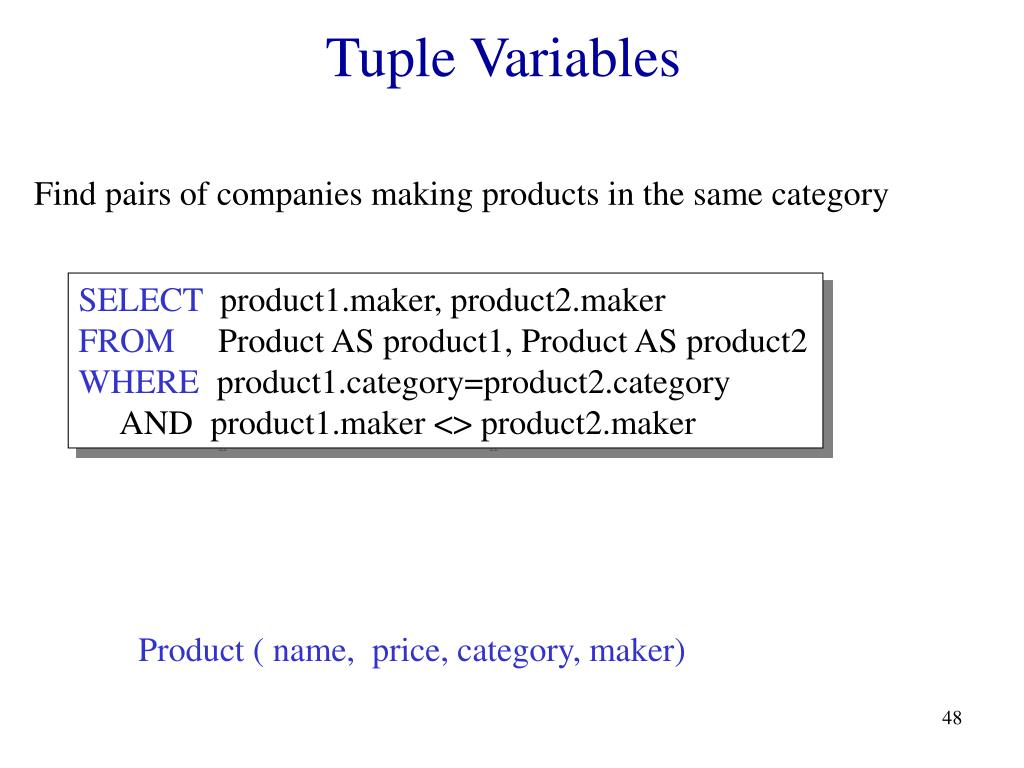 Tuple Variables

Find pairs of companies making products in the same category

SELECT product1.maker, product2.maker
FROM Product AS product1, Product AS product2
WHERE product1.category=product2.category
AND product1.maker <> product2.maker

Product ( name, price, category, maker)

48